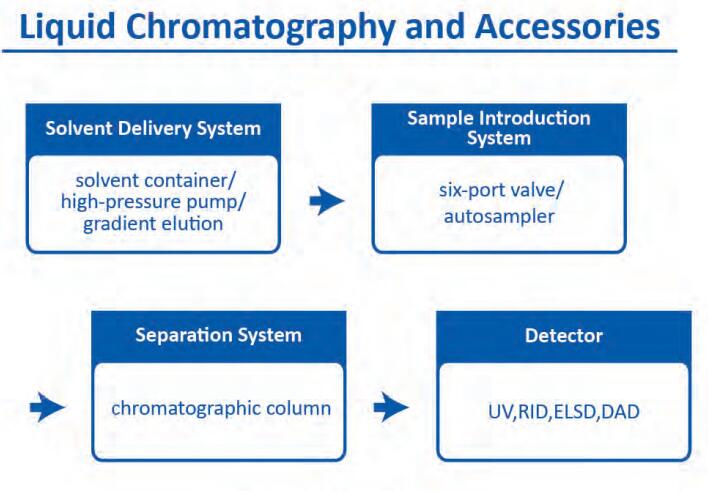 Liquid Chromatography and Accessories

Solvent Delivery System

solvent container/ high-pressure pump/ gradient elution

Sample Introduction System

six-port valve/ autosampler

Separation System

chromatographic column

Detector

UV,RID,ELSD,DAD